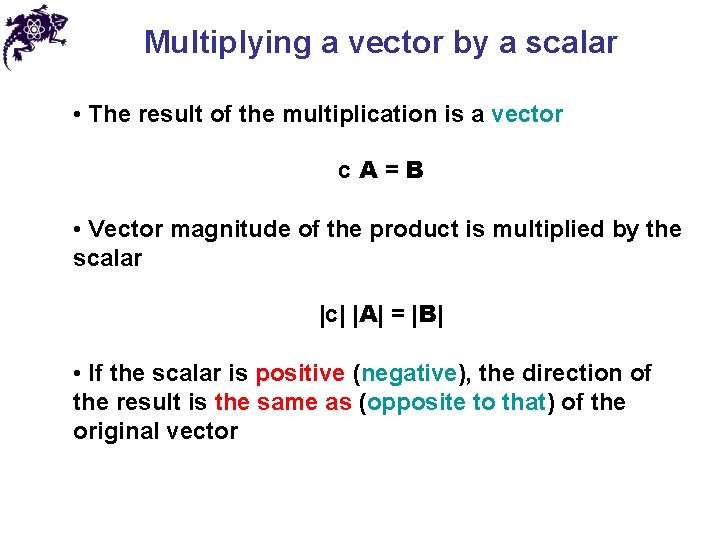 Multiplying a vector by a scalar

• The result of the multiplication is a vector

$c\,\mathbf{A} = \mathbf{B}$

• Vector magnitude of the product is multiplied by the scalar

$|c|\,|\mathbf{A}| = |\mathbf{B}|$

• If the scalar is positive (negative), the direction of the result is the same as (opposite to that) of the original vector